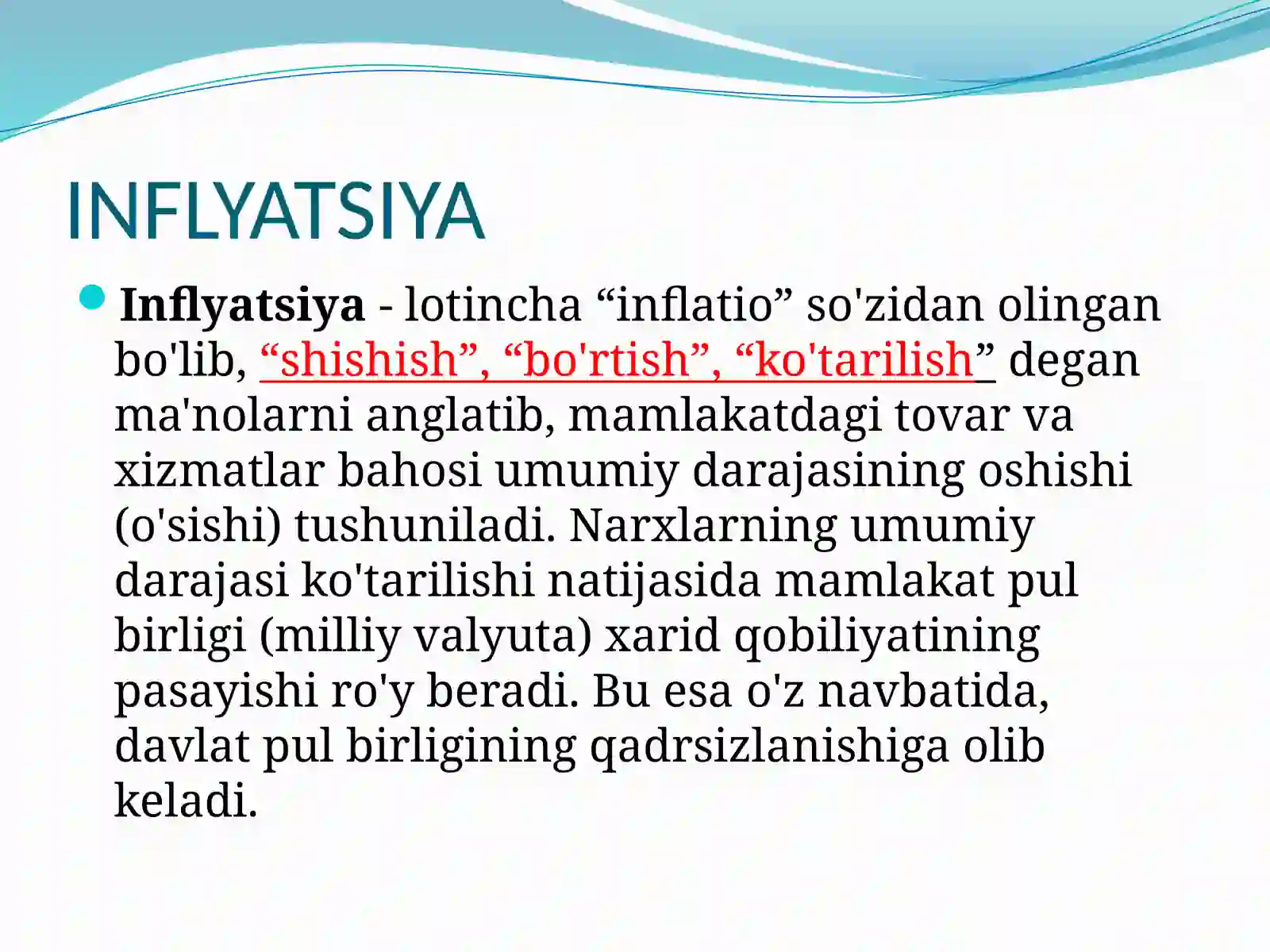 INFLYATSIYA

Inflyatsiya - lotincha “inflatio” so'zidan olingan bo'lib, “shishish”, “bo'rtish”, “ko'tarilish” degan ma'nolarni anglatib, mamlakatdagi tovar va xizmatlar bahosi umumiy darajasining oshishi (o'sishi) tushuniladi. Narxlarning umumiy darajasi ko'tarilishi natijasida mamlakat pul birligi (milliy valyuta) xarid qobiliyatining pasayishi ro'y beradi. Bu esa o'z navbatida, davlat pul birligining qadrsizlanishiga olib keladi.